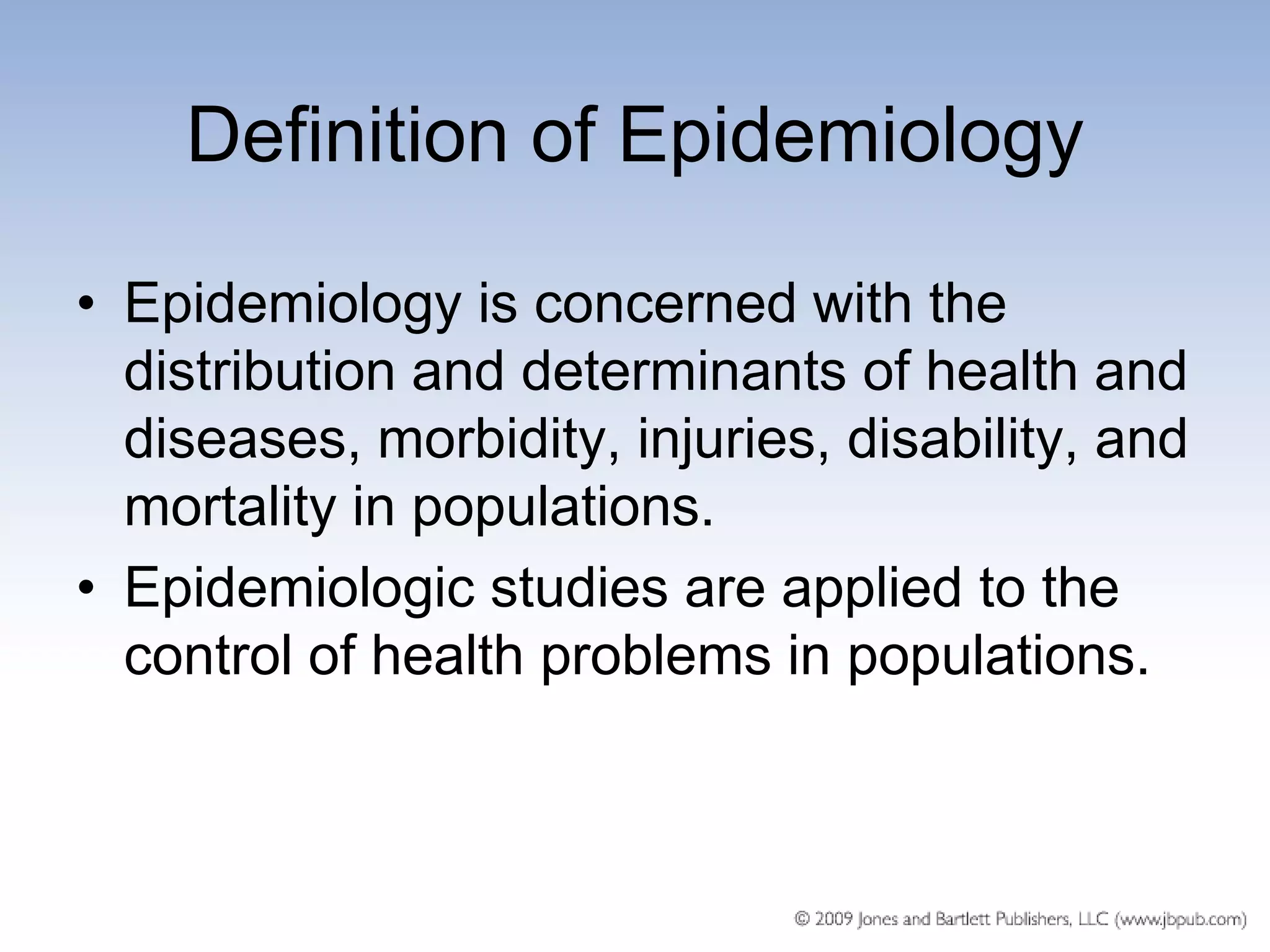 Definition of Epidemiology

• Epidemiology is concerned with the distribution and determinants of health and diseases, morbidity, injuries, disability, and mortality in populations.
• Epidemiologic studies are applied to the control of health problems in populations.

© 2009 Jones and Bartlett Publishers, LLC (www.jbpub.com)